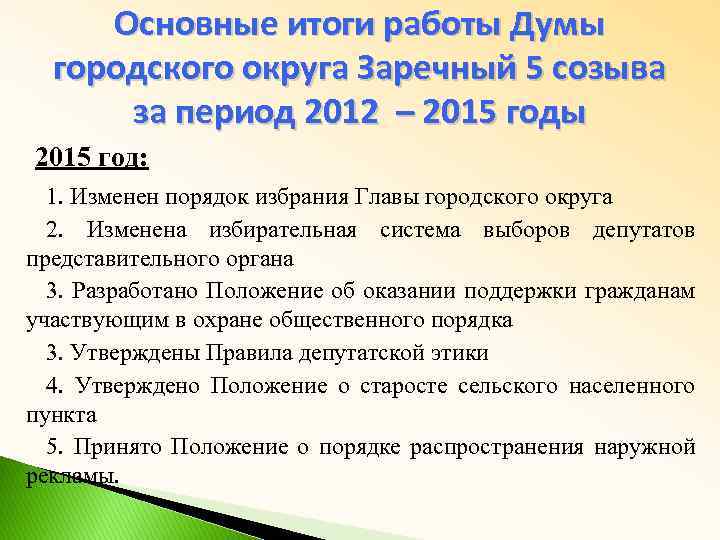 Основные итоги работы Думы городского округа Заречный 5 созыва за период 2012 – 2015 годы

2015 год:

1. Изменен порядок избрания Главы городского округа

2. Изменена избирательная система выборов депутатов представительного органа

3. Разработано Положение об оказании поддержки гражданам участвующим в охране общественного порядка

3. Утверждены Правила депутатской этики

4. Утверждено Положение о старосте сельского населенного пункта

5. Принято Положение о порядке распространения наружной рекламы.